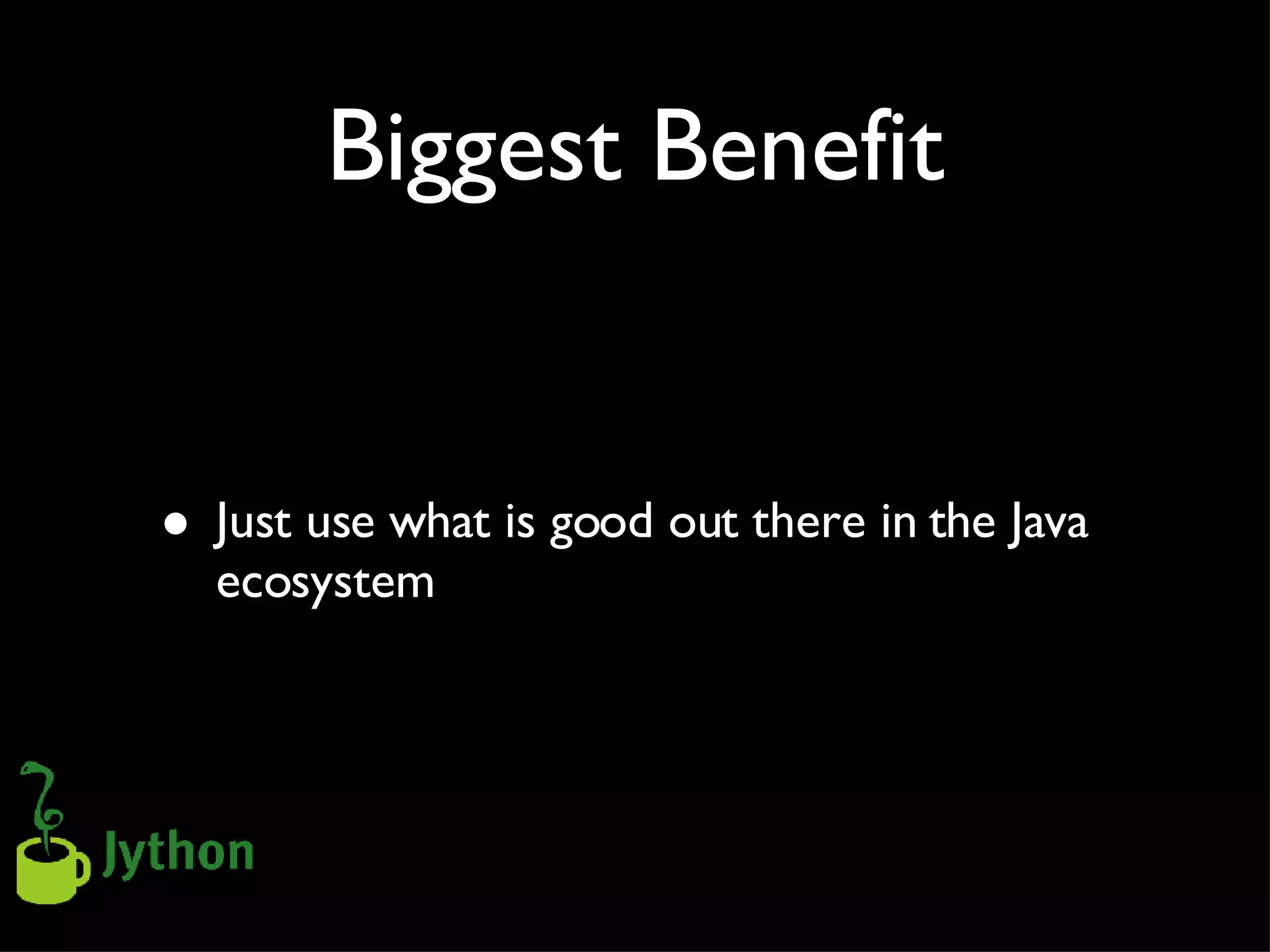 Biggest Benefit

• Just use what is good out there in the Java ecosystem

Jython